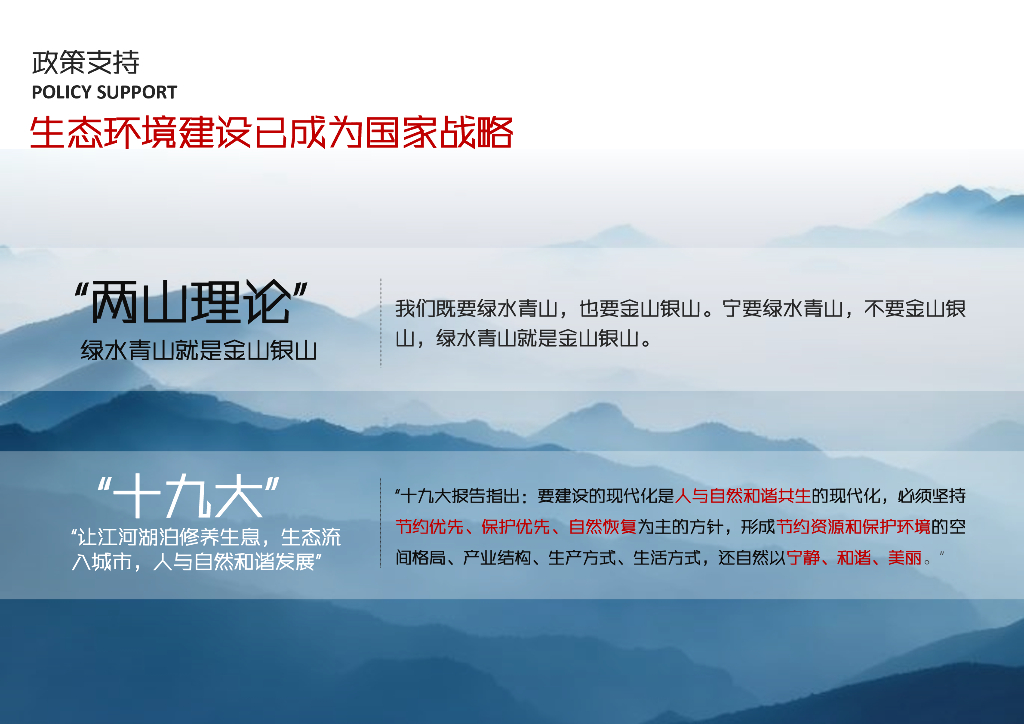 政策支持
POLICY SUPPORT
生态环境建设已成为国家战略

“两山理论”
绿水青山就是金山银山

我们既要绿水青山，也要金山银山。宁要绿水青山，不要金山银山，绿水青山就是金山银山。

“十九大”
“让江河湖泊修养生息，生态流入城市，人与自然和谐发展”

“十九大报告指出：要建设的现代化是人与自然和谐共生的现代化，必须坚持节约优先、保护优先、自然恢复为主的方针，形成节约资源和保护环境的空间格局、产业结构、生产方式、生活方式，还自然以宁静、和谐、美丽。”